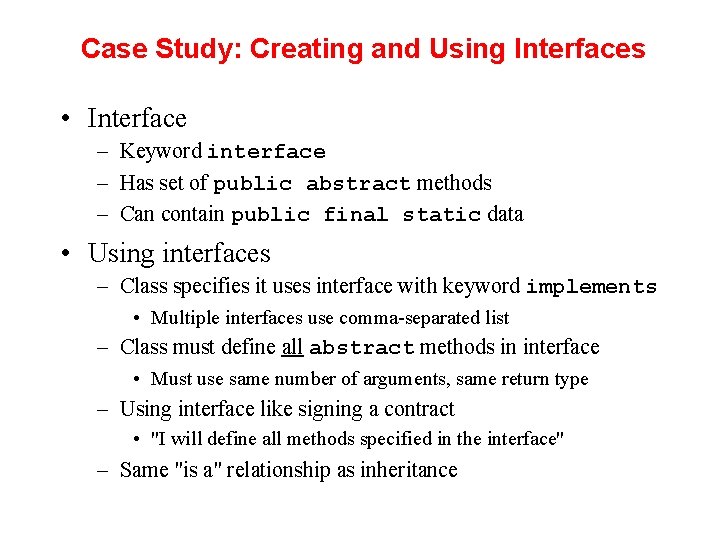 Case Study: Creating and Using Interfaces

• Interface
– Keyword interface
– Has set of public abstract methods
– Can contain public final static data

• Using interfaces
– Class specifies it uses interface with keyword implements
• Multiple interfaces use comma-separated list
– Class must define all abstract methods in interface
• Must use same number of arguments, same return type
– Using interface like signing a contract
• "I will define all methods specified in the interface"
– Same "is a" relationship as inheritance